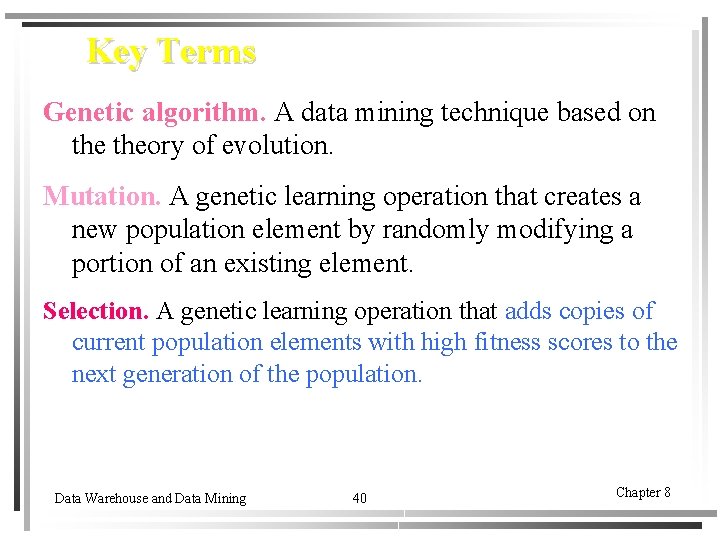 Key Terms

Genetic algorithm. A data mining technique based on the theory of evolution.

Mutation. A genetic learning operation that creates a new population element by randomly modifying a portion of an existing element.

Selection. A genetic learning operation that adds copies of current population elements with high fitness scores to the next generation of the population.

Data Warehouse and Data Mining 40 Chapter 8